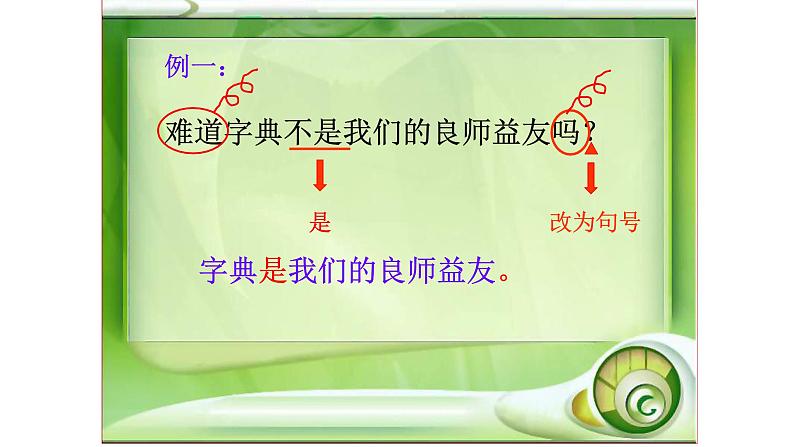 例一：

难道字典不是我们的良师益友吗？

是

改为句号

字典是我们的良师益友。